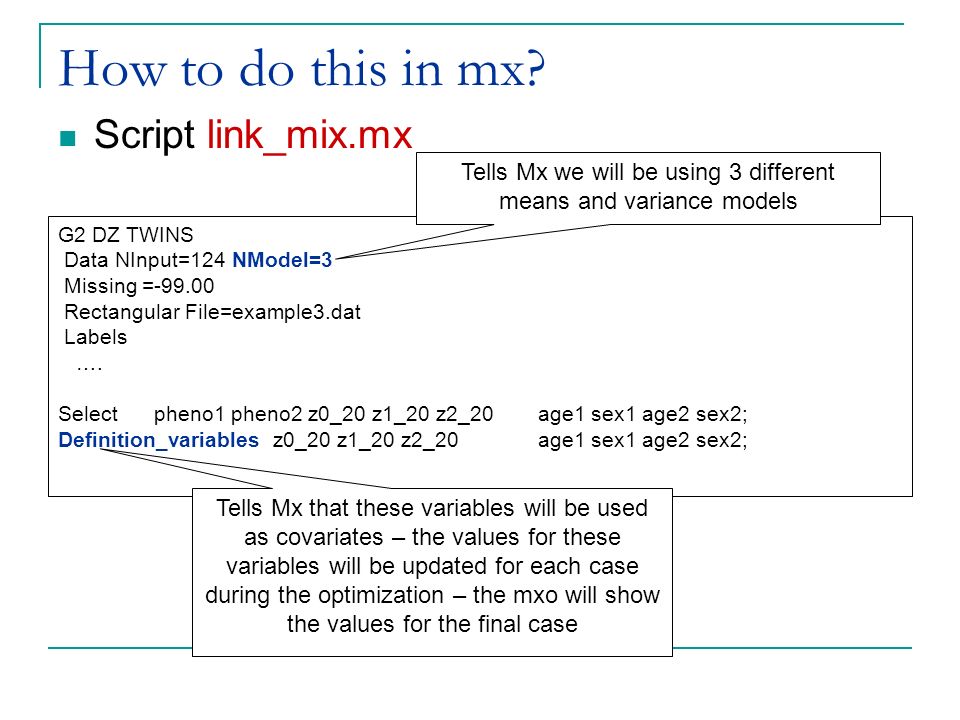 How to do this in mx?

Script link_mix.mx

Tells Mx we will be using 3 different means and variance models

G2 DZ TWINS
Data NInput=124 NModel=3
Missing =-99.00
Rectangular File=example3.dat
Labels
....

Select pheno1 pheno2 z0_20 z1_20 z2_20 age1 sex1 age2 sex2;
Definition_variables z0_20 z1_20 z2_20 age1 sex1 age2 sex2;

Tells Mx that these variables will be used as covariates – the values for these variables will be updated for each case during the optimization – the mxo will show the values for the final case